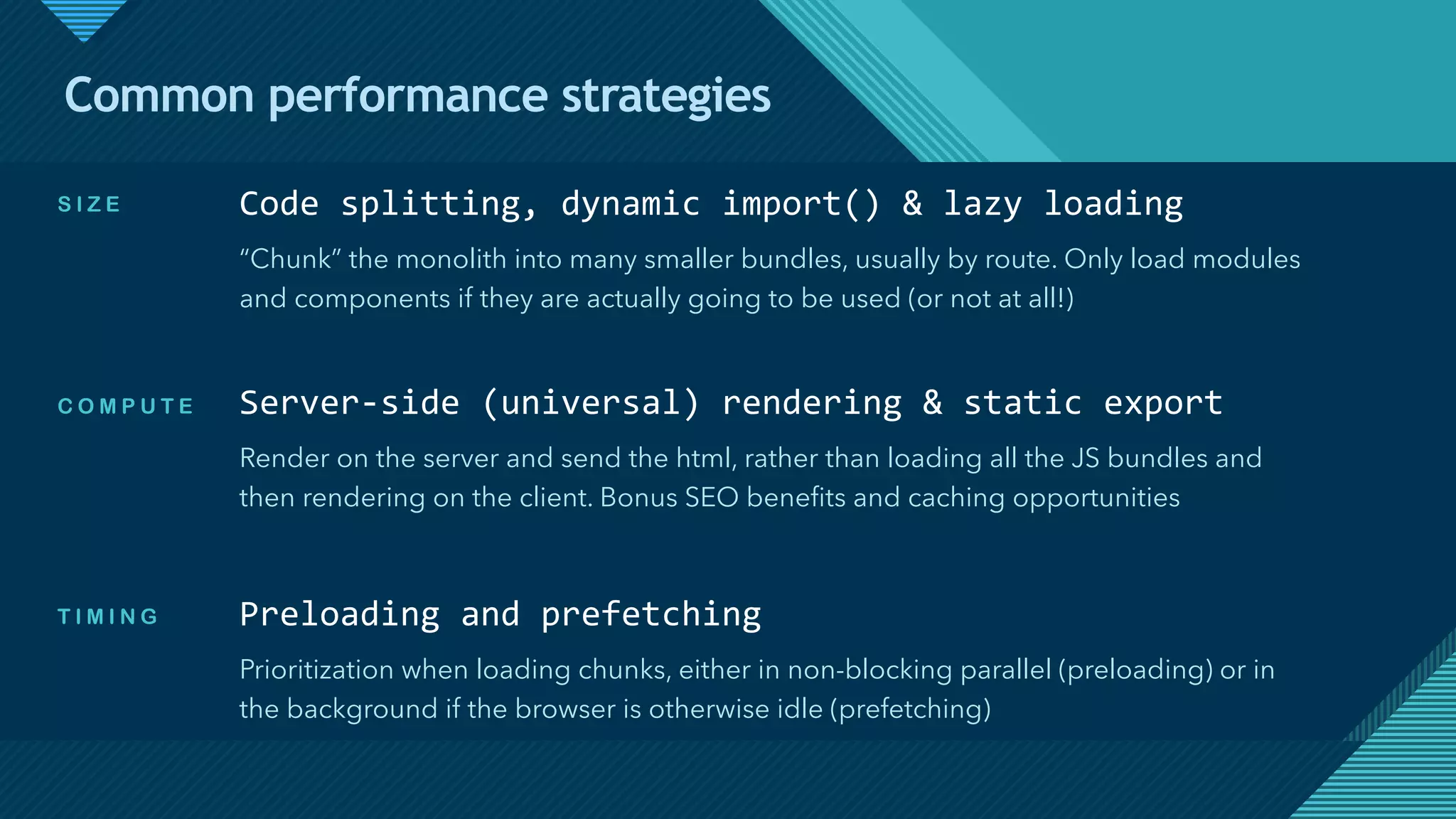 Common performance strategies

SIZE

Code splitting, dynamic import() & lazy loading

“Chunk” the monolith into many smaller bundles, usually by route. Only load modules and components if they are actually going to be used (or not at all!)

COMPUTE

Server-side (universal) rendering & static export

Render on the server and send the html, rather than loading all the JS bundles and then rendering on the client. Bonus SEO benefits and caching opportunities

TIMING

Preloading and prefetching

Prioritization when loading chunks, either in non-blocking parallel (preloading) or in the background if the browser is otherwise idle (prefetching)